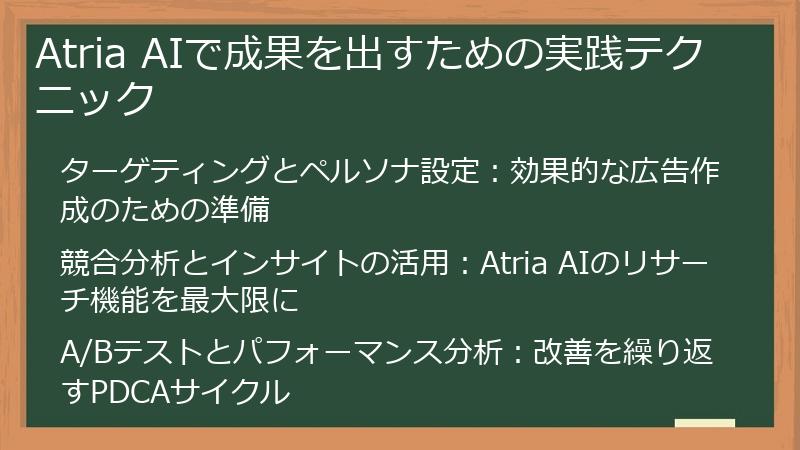 Atria AIで成果を出すための実践テクニック

ターゲティングとペルソナ設定：効果的な広告作成のための準備

競合分析とインサイトの活用：Atria AIのリサーチ機能を最大限に

A/Bテストとパフォーマンス分析：改善を繰り返すPDCAサイクル